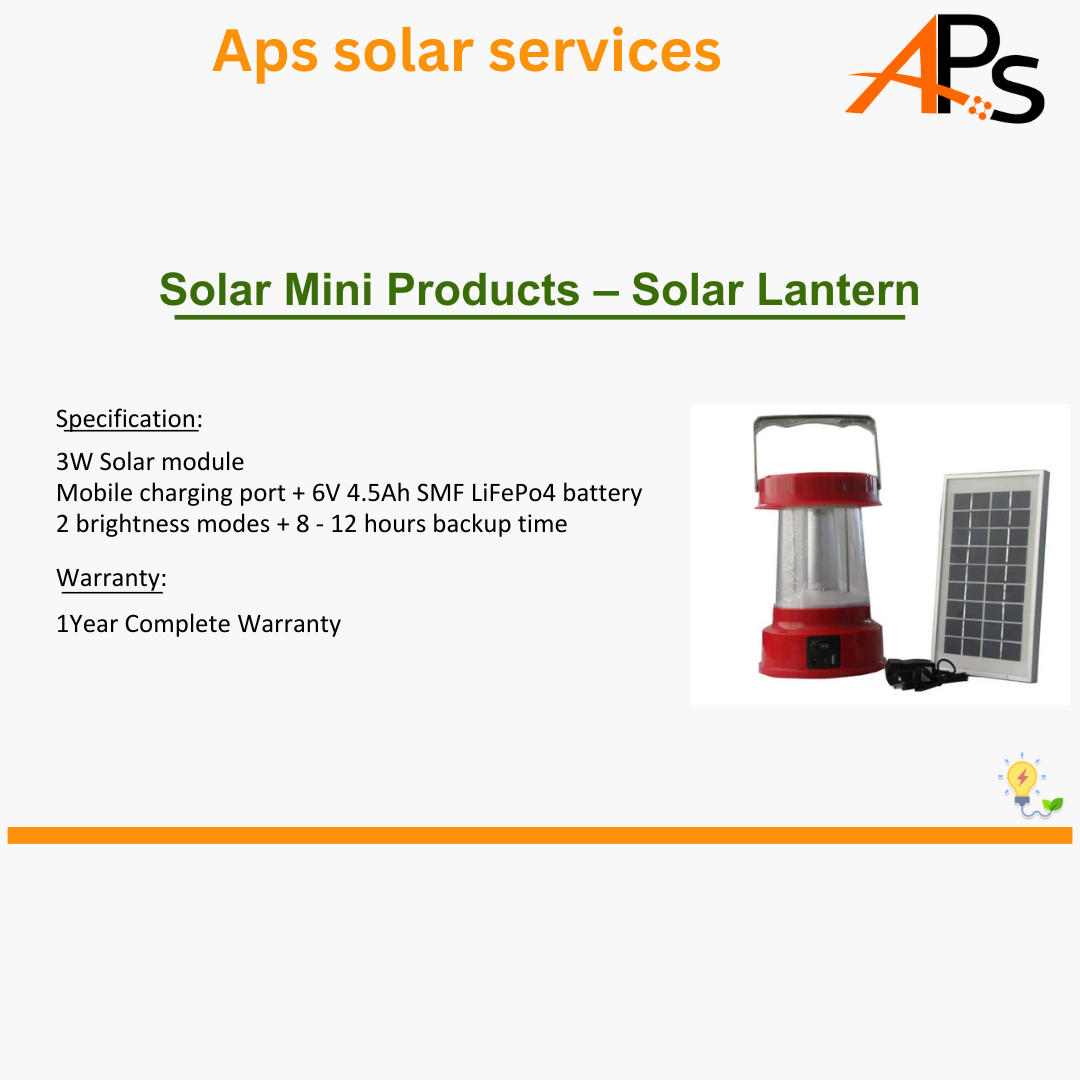 Aps solar services

APS

Solar Mini Products – Solar Lantern

Specification:

3W Solar module
Mobile charging port + 6V 4.5Ah SMF LiFePo4 battery
2 brightness modes + 8 - 12 hours backup time

Warranty:

1Year Complete Warranty